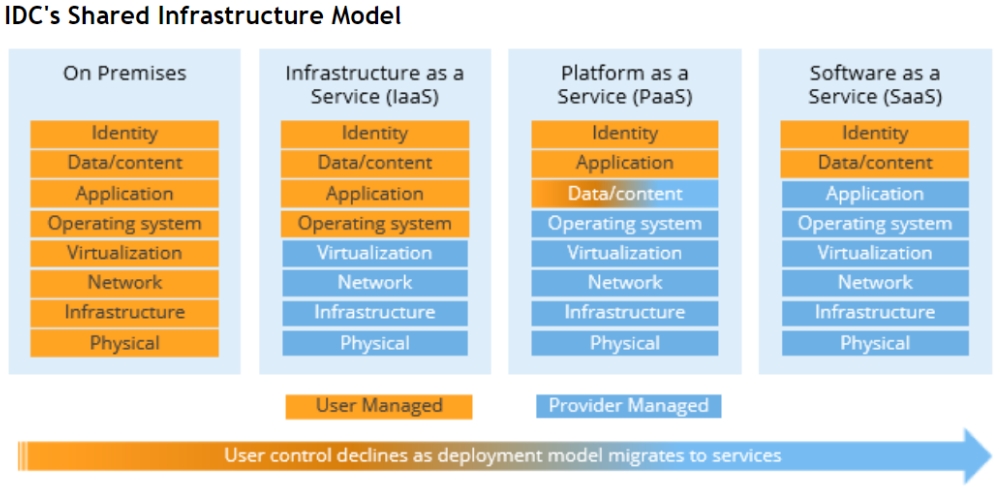 IDC's Shared Infrastructure Model

On Premises

Identity
Data/content
Application
Operating system
Virtualization
Network
Infrastructure
Physical

Infrastructure as a Service (IaaS)

Identity
Data/content
Application
Operating system
Virtualization
Network
Infrastructure
Physical

Platform as a Service (PaaS)

Identity
Application
Data/content
Operating system
Virtualization
Network
Infrastructure
Physical

Software as a Service (SaaS)

Identity
Data/content
Application
Operating system
Virtualization
Network
Infrastructure
Physical

User Managed
Provider Managed

User control declines as deployment model migrates to services